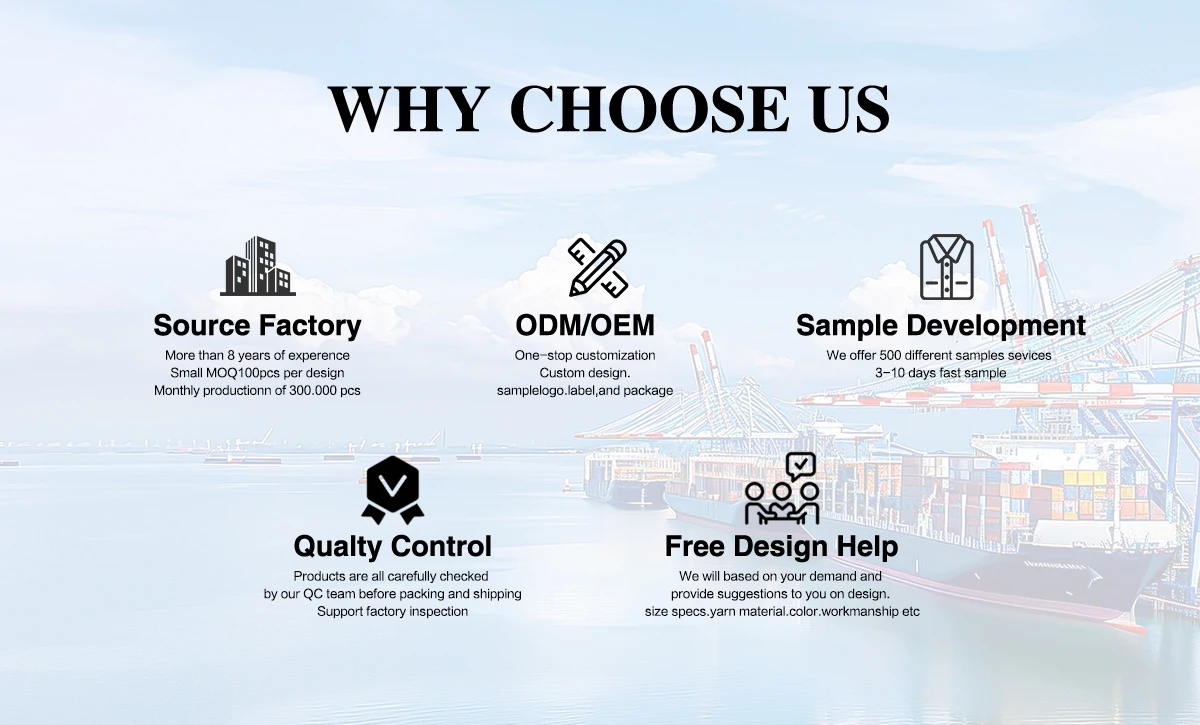 WHY CHOOSE US

Source Factory
More than 8 years of experence
Small MOQ100pcs per design
Monthly productionn of 300.000 pcs

ODM/OEM
One-stop customization
Custom design.
samplelogo.label,and package

Sample Development
We offer 500 different samples sevices
3-10 days fast sample

Qualty Control
Products are all carefully checked
by our QC team before packing and shipping
Support factory inspection

Free Design Help
We will based on your demand and
provide suggestions to you on design.
size specs.yarn material.color.workmanship etc